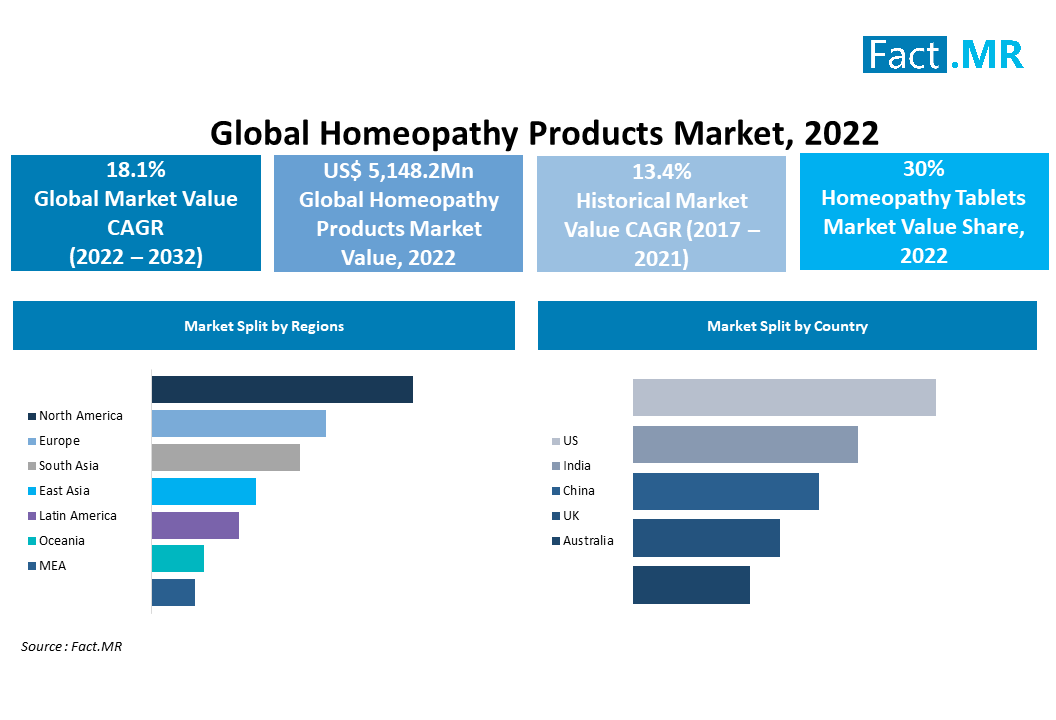 Fact.MR

Global Homeopathy Products Market, 2022

18.1%
Global Market Value CAGR
(2022 – 2032)

US$ 5,148.2Mn
Global Homeopathy Products Market Value, 2022

13.4%
Historical Market Value CAGR (2017 – 2021)

30%
Homeopathy Tablets Market Value Share, 2022

Market Split by Regions

North America
Europe
South Asia
East Asia
Latin America
Oceania
MEA

Market Split by Country

US
India
China
UK
Australia

Source : Fact.MR